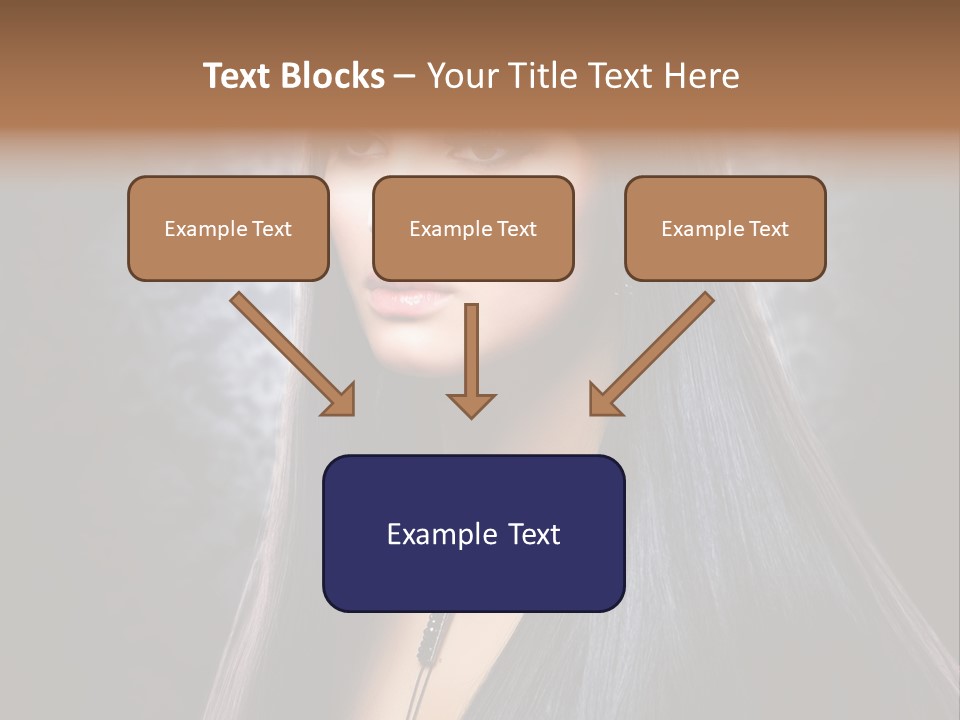 Text Blocks – Your Title Text Here

Example Text

Example Text

Example Text

Example Text